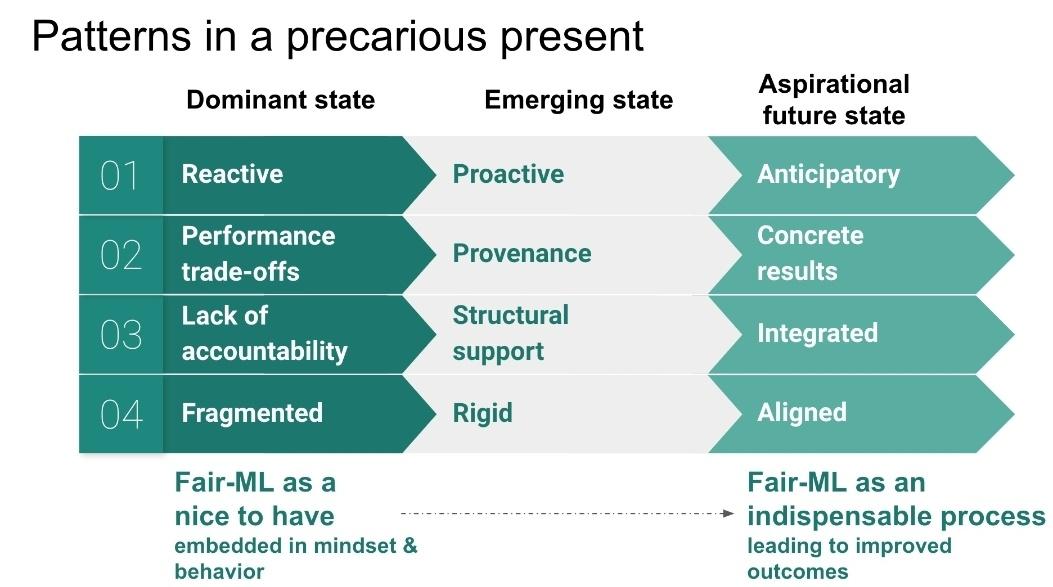 Patterns in a precarious present

| | Dominant state | Emerging state | Aspirational future state |
|---|---|---|---|
| 01 | Reactive | Proactive | Anticipatory |
| 02 | Performance trade-offs | Provenance | Concrete results |
| 03 | Lack of accountability | Structural support | Integrated |
| 04 | Fragmented | Rigid | Aligned |

Fair-ML as a nice to have
embedded in mindset & behavior

Fair-ML as an indispensable process
leading to improved outcomes